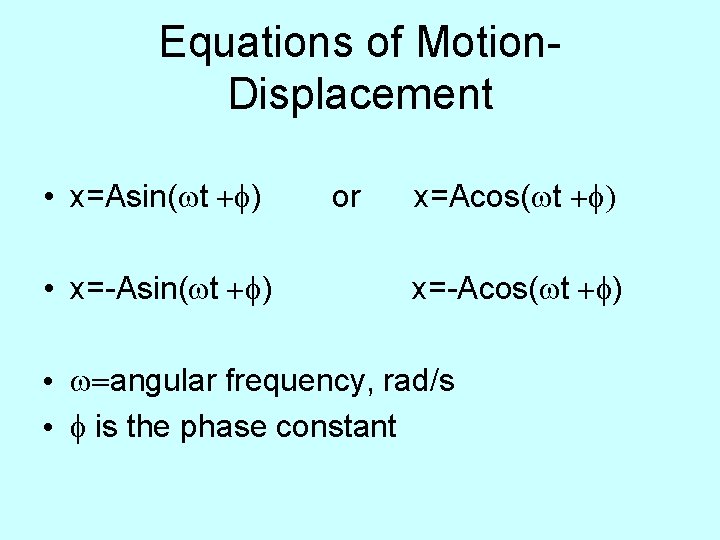 Equations of Motion-Displacement

• $x=A\sin(\omega t+\phi)$ or $x=A\cos(\omega t+\phi)$

• $x=-A\sin(\omega t+\phi)$ $x=-A\cos(\omega t+\phi)$

• $\omega=$angular frequency, rad/s
• $\phi$ is the phase constant